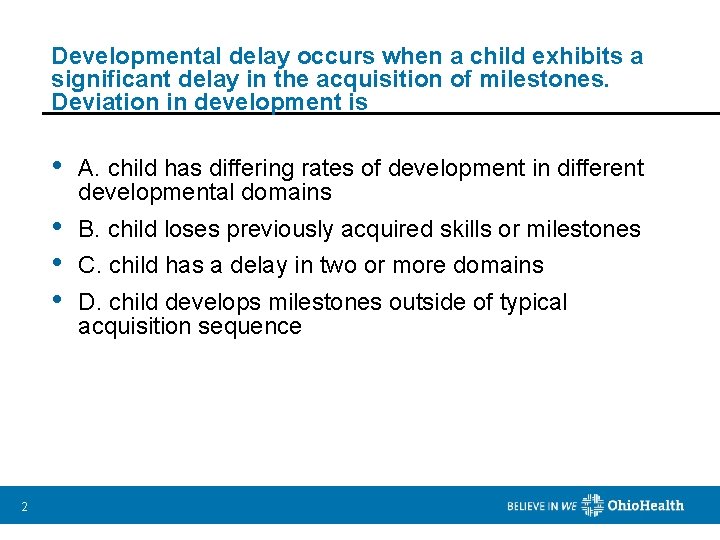 Developmental delay occurs when a child exhibits a significant delay in the acquisition of milestones. Deviation in development is

• A. child has differing rates of development in different developmental domains
• B. child loses previously acquired skills or milestones
• C. child has a delay in two or more domains
• D. child develops milestones outside of typical acquisition sequence

2

BELIEVE IN WE OhioHealth